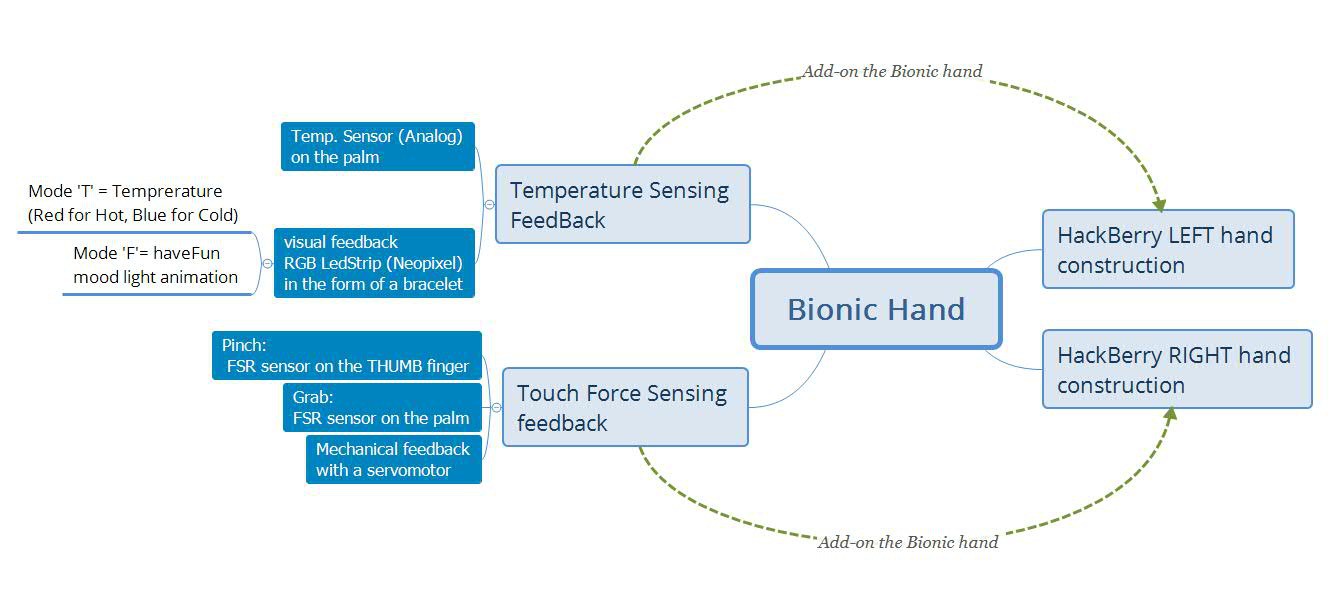 Add-on the Bionic hand

Temp. Sensor (Analog) on the palm

Mode 'T' = Temprerature (Red for Hot, Blue for Cold)

Mode 'F'= haveFun mood light animation

visual feedback RGB LedStrip (Neopixel) in the form of a bracelet

Temperature Sensing FeedBack

HackBerry LEFT hand construction

Bionic Hand

HackBerry RIGHT hand construction

Pinch: FSR sensor on the THUMB finger

Grab: FSR sensor on the palm

Mechanical feedback with a servomotor

Touch Force Sensing feedback

Add-on the Bionic hand